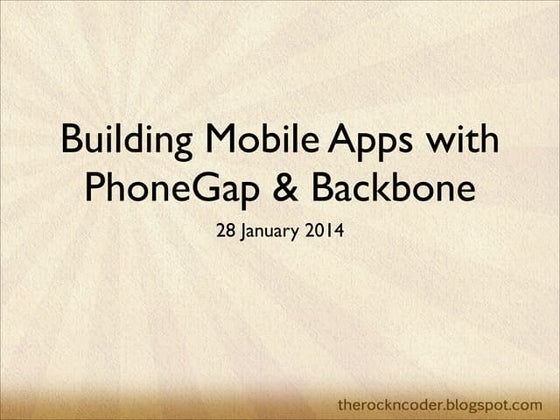 Building Mobile Apps with PhoneGap & Backbone

28 January 2014

therockncoder.blogspot.com